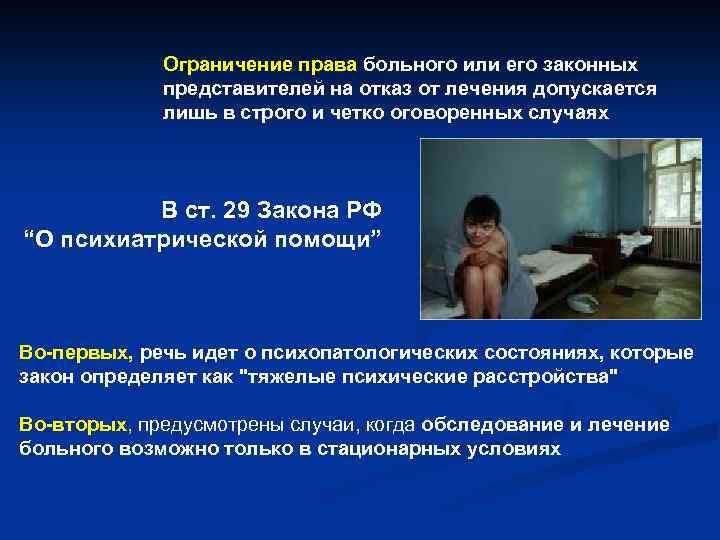 Ограничение права больного или его законных представителей на отказ от лечения допускается лишь в строго и четко оговоренных случаях

В ст. 29 Закона РФ
“О психиатрической помощи”

Во-первых, речь идет о психопатологических состояниях, которые закон определяет как "тяжелые психические расстройства"

Во-вторых, предусмотрены случаи, когда обследование и лечение больного возможно только в стационарных условиях